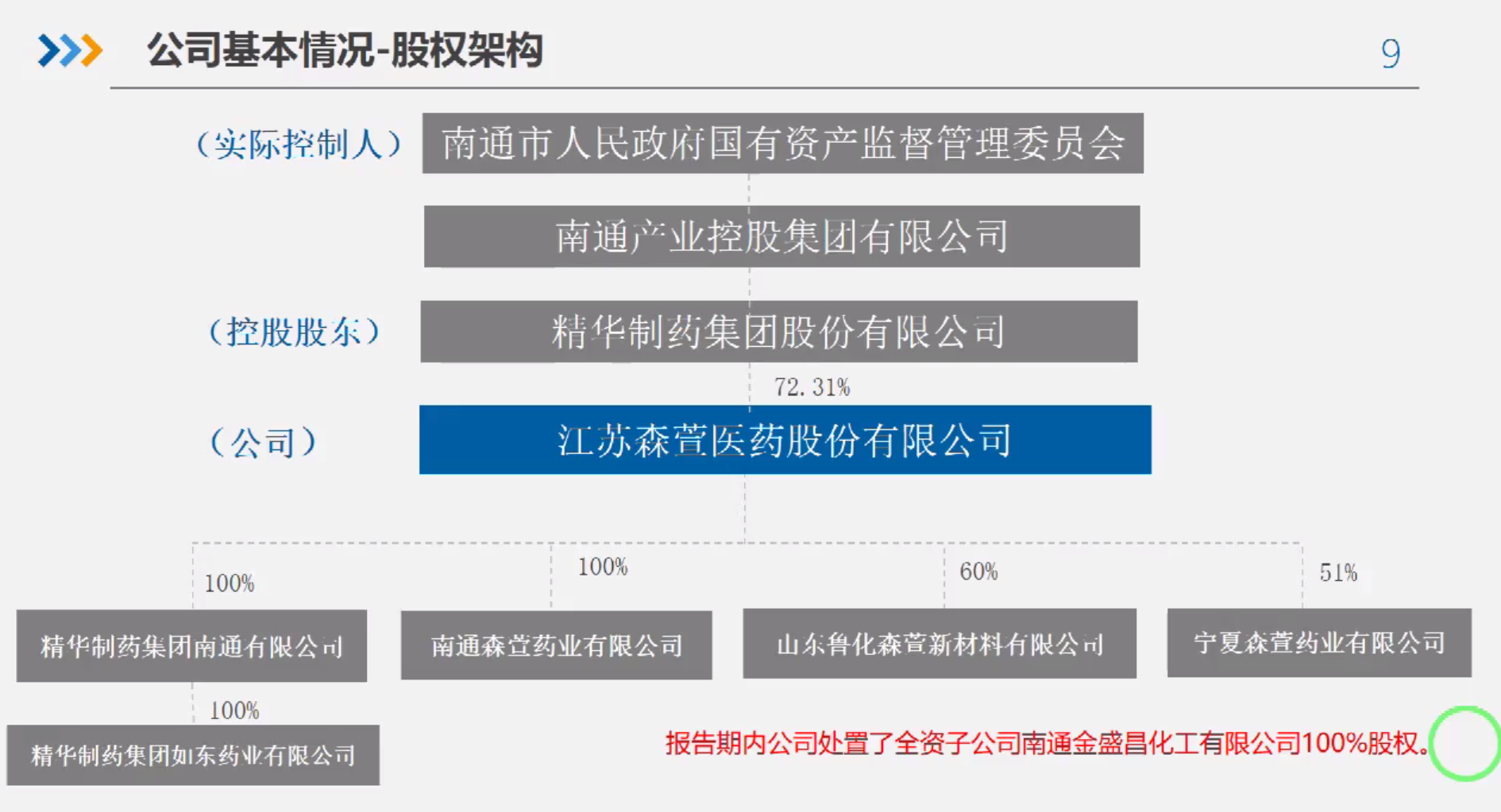 公司基本情况-股权架构

9

（实际控制人）

南通市人民政府国有资产监督管理委员会

南通产业控股集团有限公司

（控股股东）

精华制药集团股份有限公司

72.31%

（公司）

江苏森萱医药股份有限公司

100%

100%

60%

51%

精华制药集团南通有限公司

南通森萱药业有限公司

山东鲁化森萱新材料有限公司

宁夏森萱药业有限公司

100%

精华制药集团如东药业有限公司

报告期内公司处置了全资子公司南通金盛昌化工有限公司100%股权。